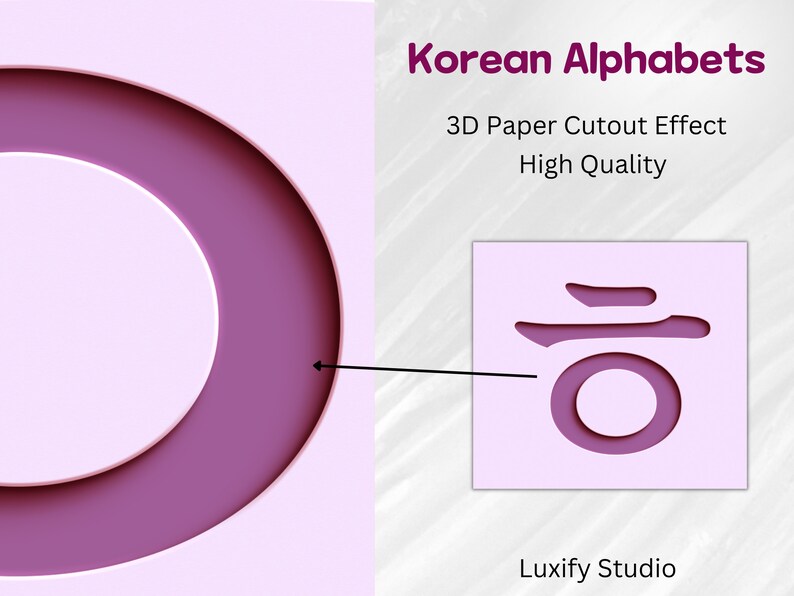 Korean Alphabets

3D Paper Cutout Effect
High Quality

ㅎ

Luxify Studio